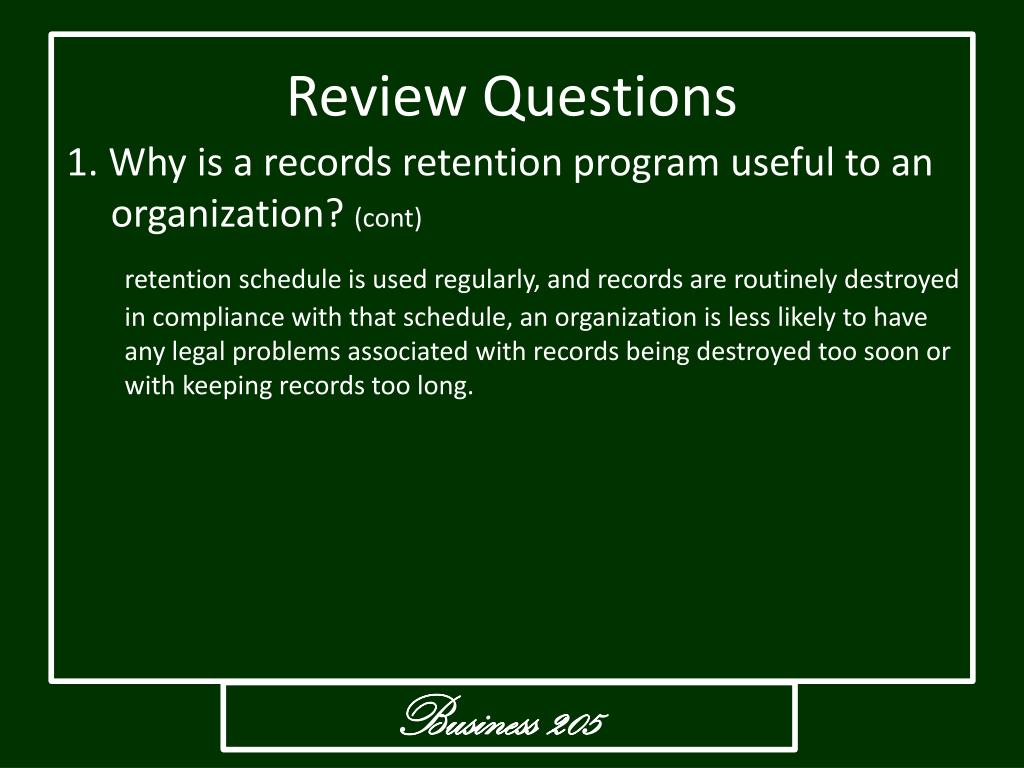 Review Questions

1. Why is a records retention program useful to an organization? (cont)

retention schedule is used regularly, and records are routinely destroyed in compliance with that schedule, an organization is less likely to have any legal problems associated with records being destroyed too soon or with keeping records too long.

Business 205